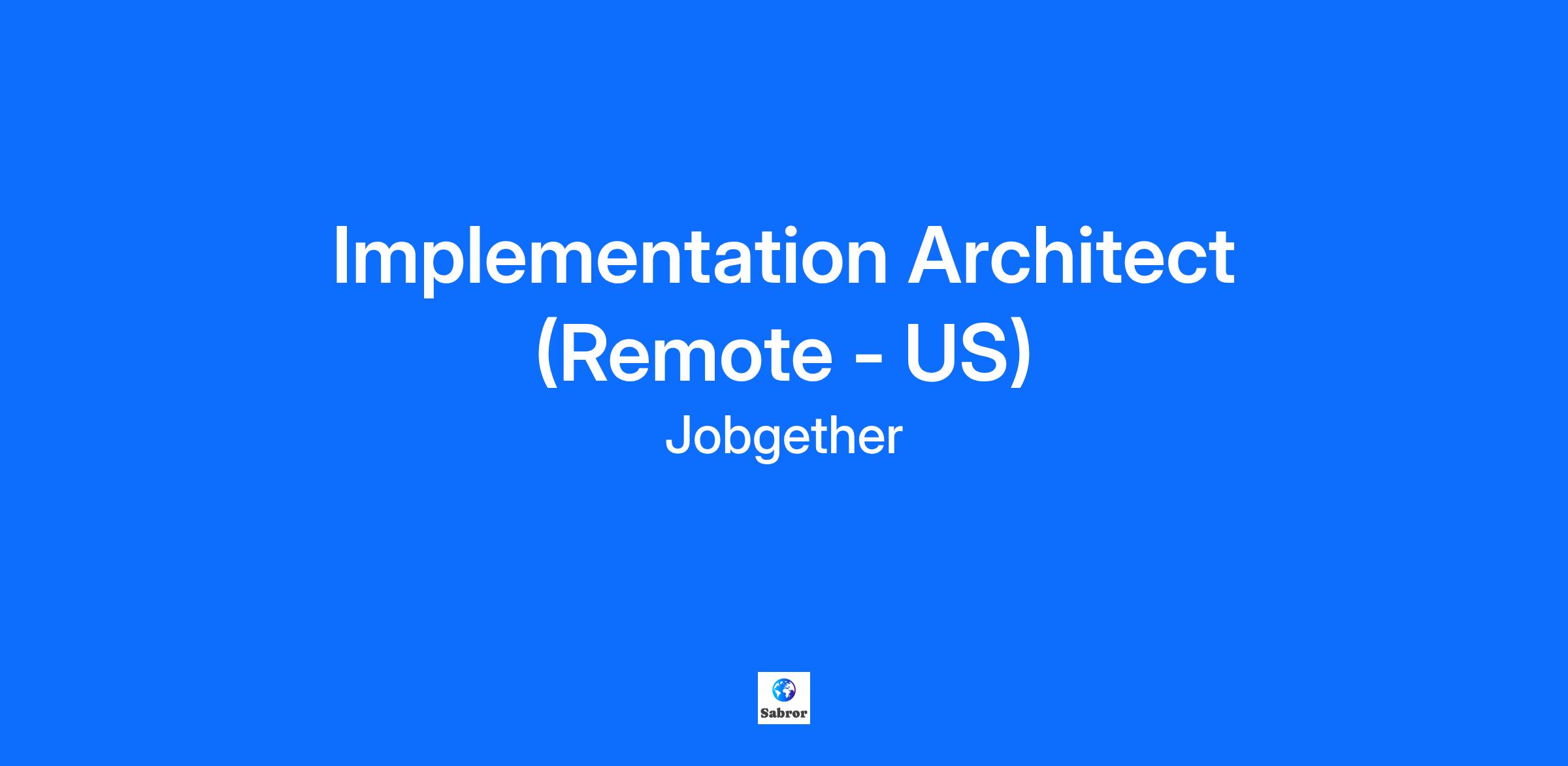 Implementation Architect (Remote - US)

Jobgether

Sabror